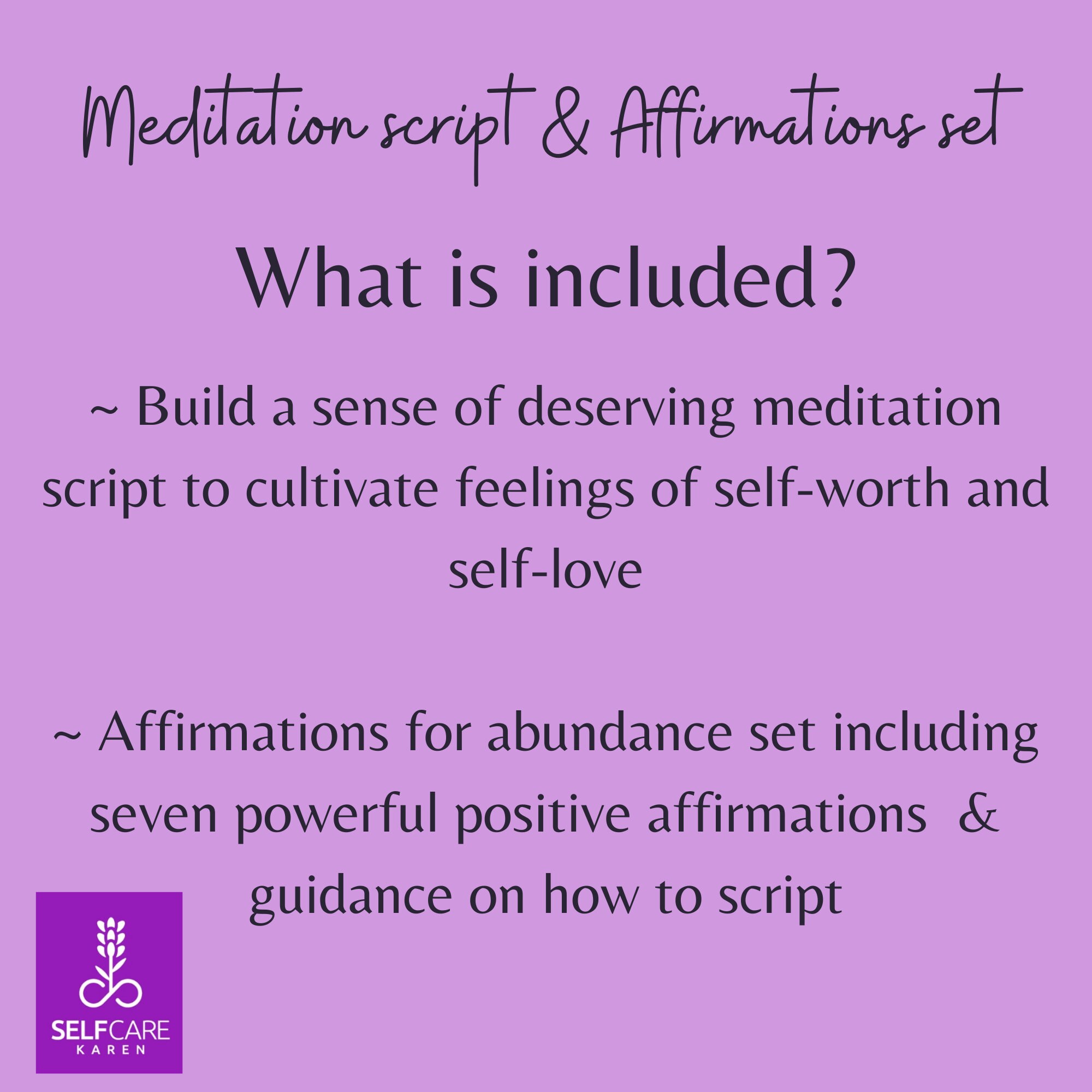 Meditation script & Affirmations set

What is included?

~ Build a sense of deserving meditation script to cultivate feelings of self-worth and self-love

~ Affirmations for abundance set including seven powerful positive affirmations & guidance on how to script

SELFCARE
KAREN